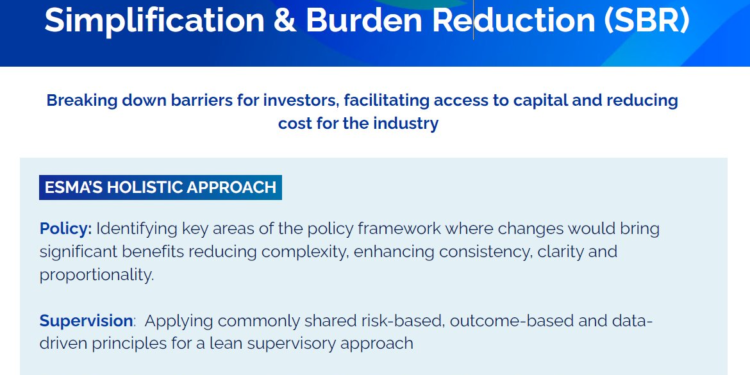 Simplification & Burden Reduction (SBR)

Breaking down barriers for investors, facilitating access to capital and reducing cost for the industry

ESMA'S HOLISTIC APPROACH

Policy: Identifying key areas of the policy framework where changes would bring significant benefits reducing complexity, enhancing consistency, clarity and proportionality.

Supervision: Applying commonly shared risk-based, outcome-based and data-driven principles for a lean supervisory approach